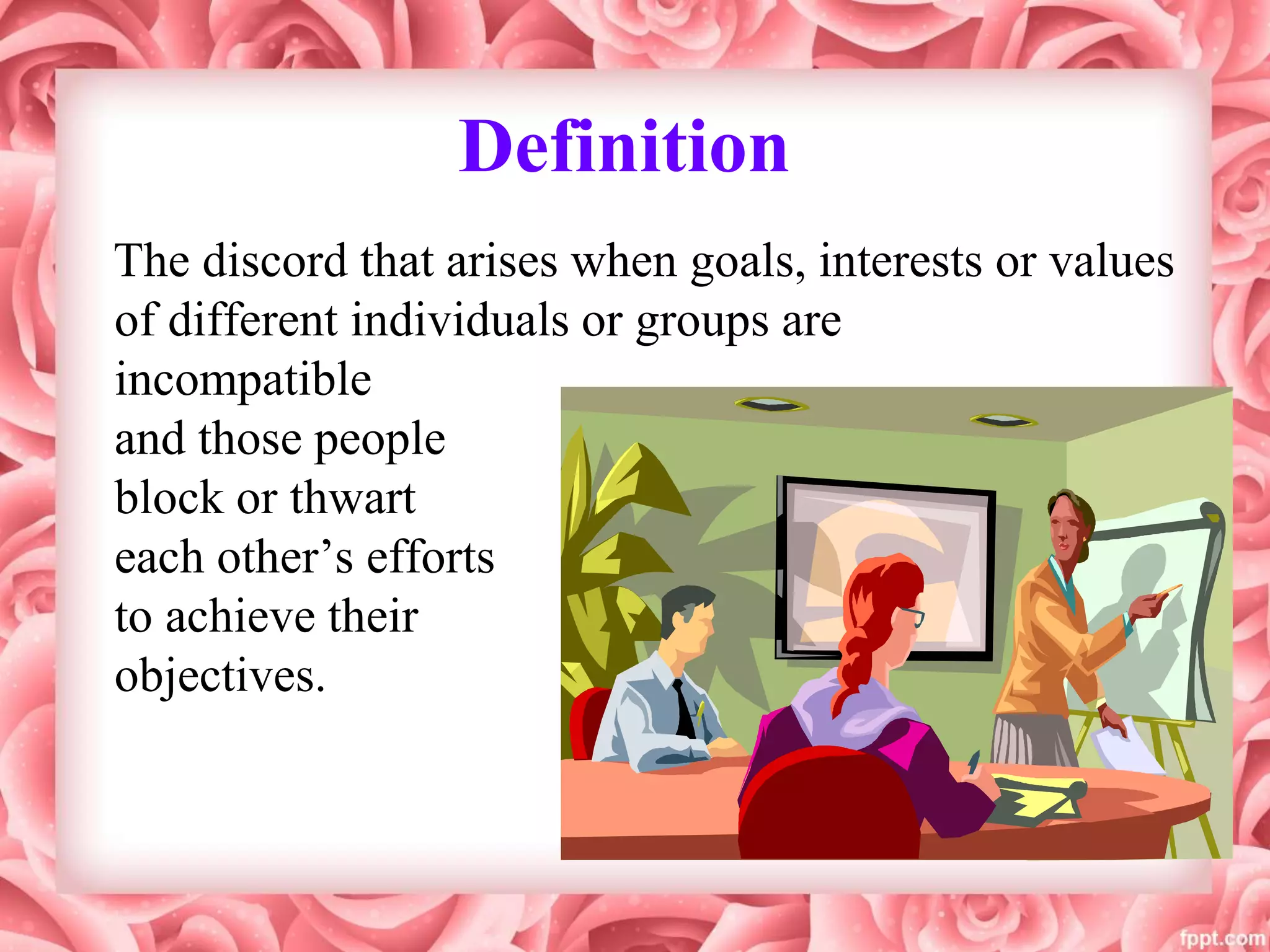 Definition

The discord that arises when goals, interests or values of different individuals or groups are incompatible and those people block or thwart each other’s efforts to achieve their objectives.

fppt.com